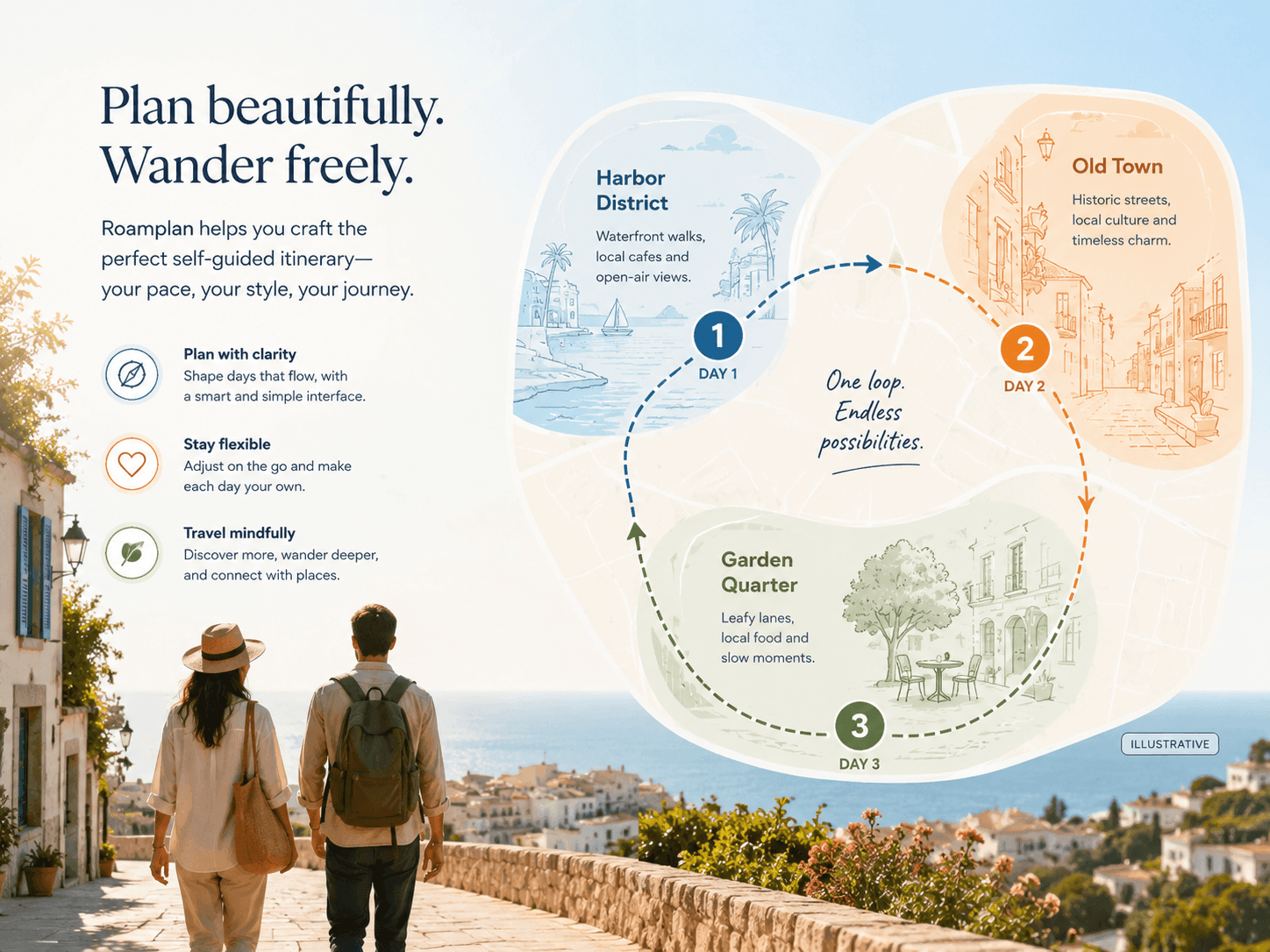 Plan beautifully.
Wander freely.

Roamplan helps you craft the perfect self-guided itinerary—your pace, your style, your journey.

Plan with clarity
Shape days that flow, with a smart and simple interface.

Stay flexible
Adjust on the go and make each day your own.

Travel mindfully
Discover more, wander deeper, and connect with places.

Harbor District
Waterfront walks, local cafes and open-air views.

1
DAY 1

Old Town
Historic streets, local culture and timeless charm.

2
DAY 2

One loop.
Endless possibilities.

Garden Quarter
Leafy lanes, local food and slow moments.

3
DAY 3

ILLUSTRATIVE